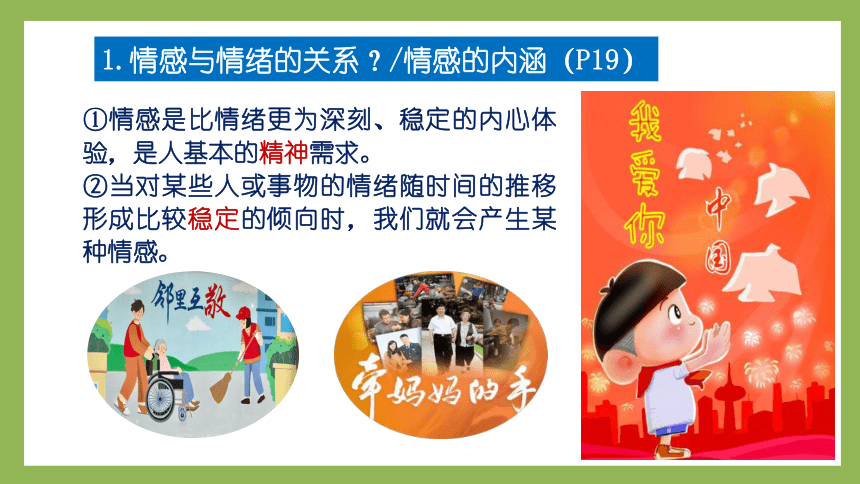 1. 情感与情绪的关系？/情感的内涵（P19）

①情感是比情绪更为深刻、稳定的内心体验，是人基本的精神需求。
②当对某些人或事物的情绪随时间的推移形成比较稳定的倾向时，我们就会产生某种情感。

邻里互敬

牵妈妈的手

我爱你

中国